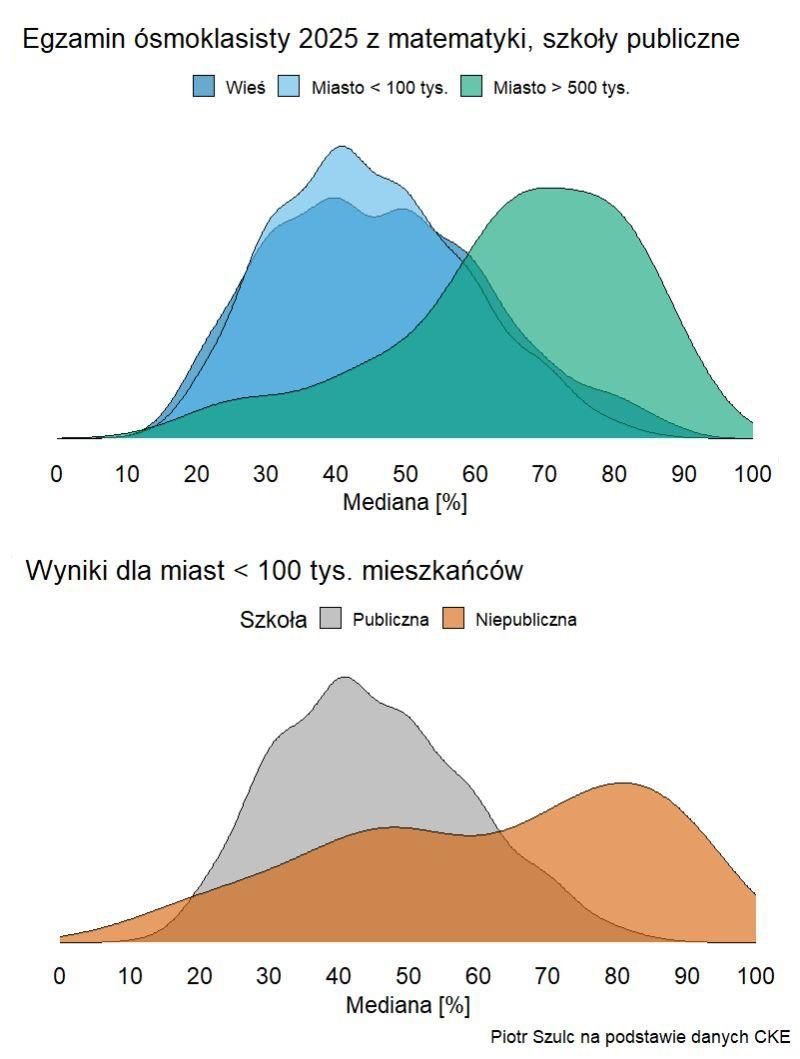 Egzamin ósmoklasisty 2025 z matematyki, szkoły publiczne

Wieś   Miasto < 100 tys.   Miasto > 500 tys.

0 10 20 30 40 50 60 70 80 90 100
Mediana [%]

Wyniki dla miast < 100 tys. mieszkańców

Szkoła   Publiczna   Niepubliczna

0 10 20 30 40 50 60 70 80 90 100
Mediana [%]

Piotr Szulc na podstawie danych CKE